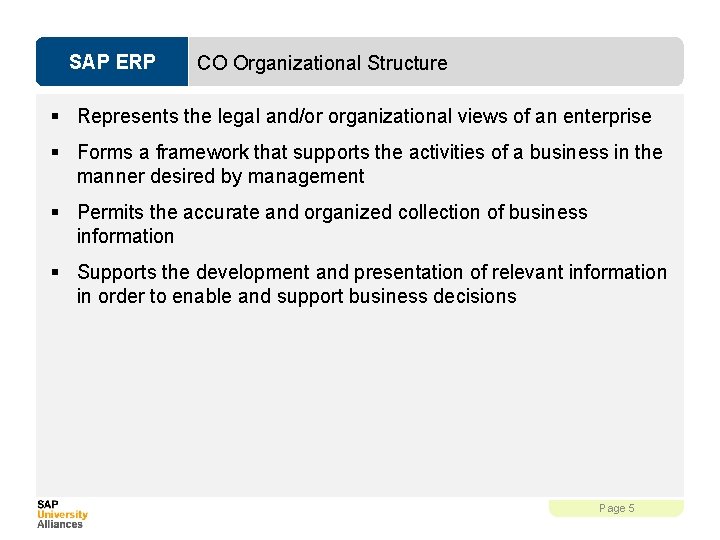 SAP ERP

CO Organizational Structure

▪ Represents the legal and/or organizational views of an enterprise

▪ Forms a framework that supports the activities of a business in the manner desired by management

▪ Permits the accurate and organized collection of business information

▪ Supports the development and presentation of relevant information in order to enable and support business decisions

SAP University Alliances

Page 5